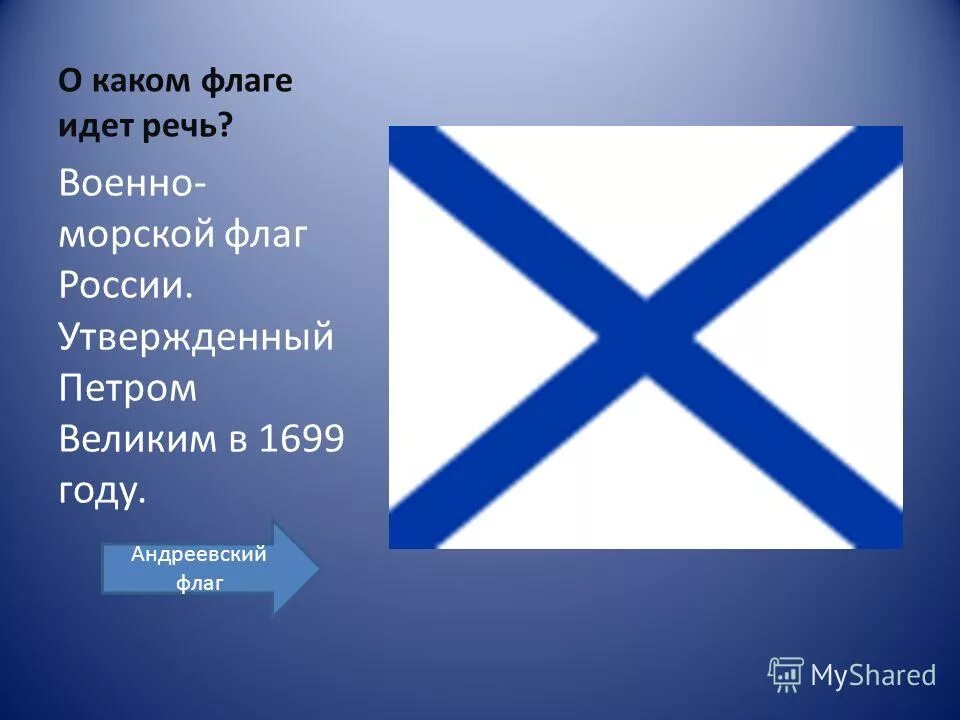 О каком флаге идет речь?

Военно-морской флаг России. Утвержденный Петром Великим в 1699 году.

Андреевский флаг

MyShared